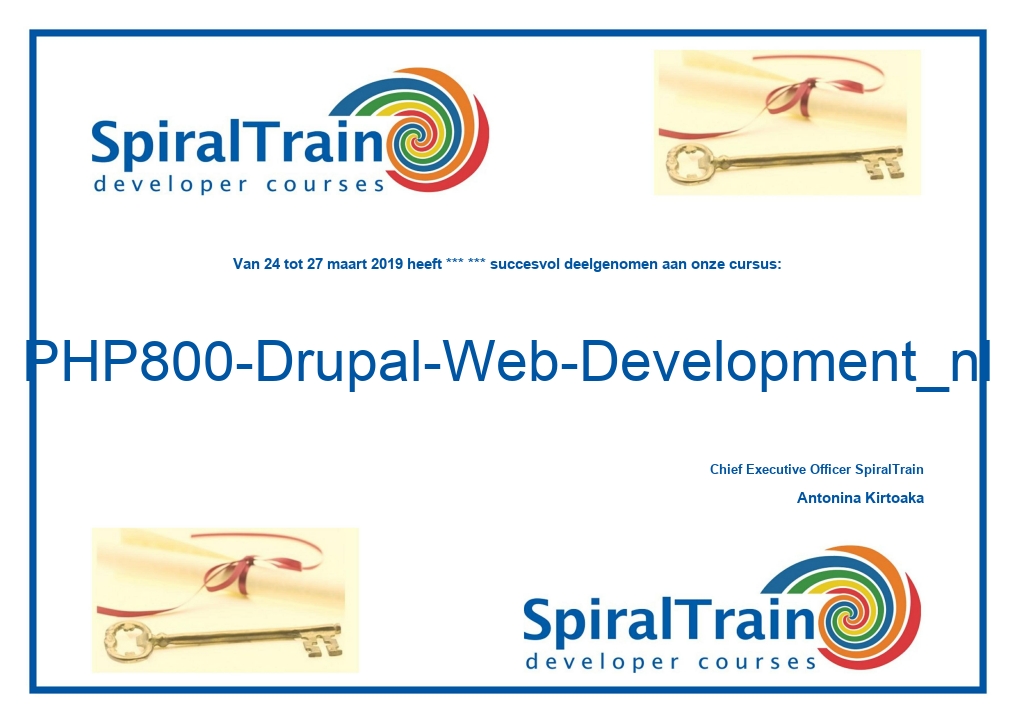 SpiralTrain
developer courses

Van 24 tot 27 maart 2019 heeft *** *** succesvol deelgenomen aan onze cursus:

PHP800-Drupal-Web-Development_nl

Chief Executive Officer SpiralTrain

Antonina Kirtoaka

SpiralTrain
developer courses